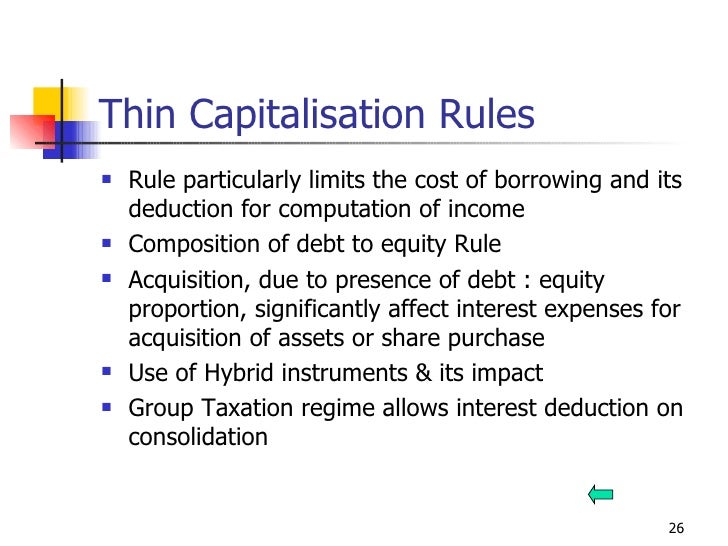 Thin Capitalisation Rules

- Rule particularly limits the cost of borrowing and its deduction for computation of income
- Composition of debt to equity Rule
- Acquisition, due to presence of debt : equity proportion, significantly affect interest expenses for acquisition of assets or share purchase
- Use of Hybrid instruments & its impact
- Group Taxation regime allows interest deduction on consolidation

26